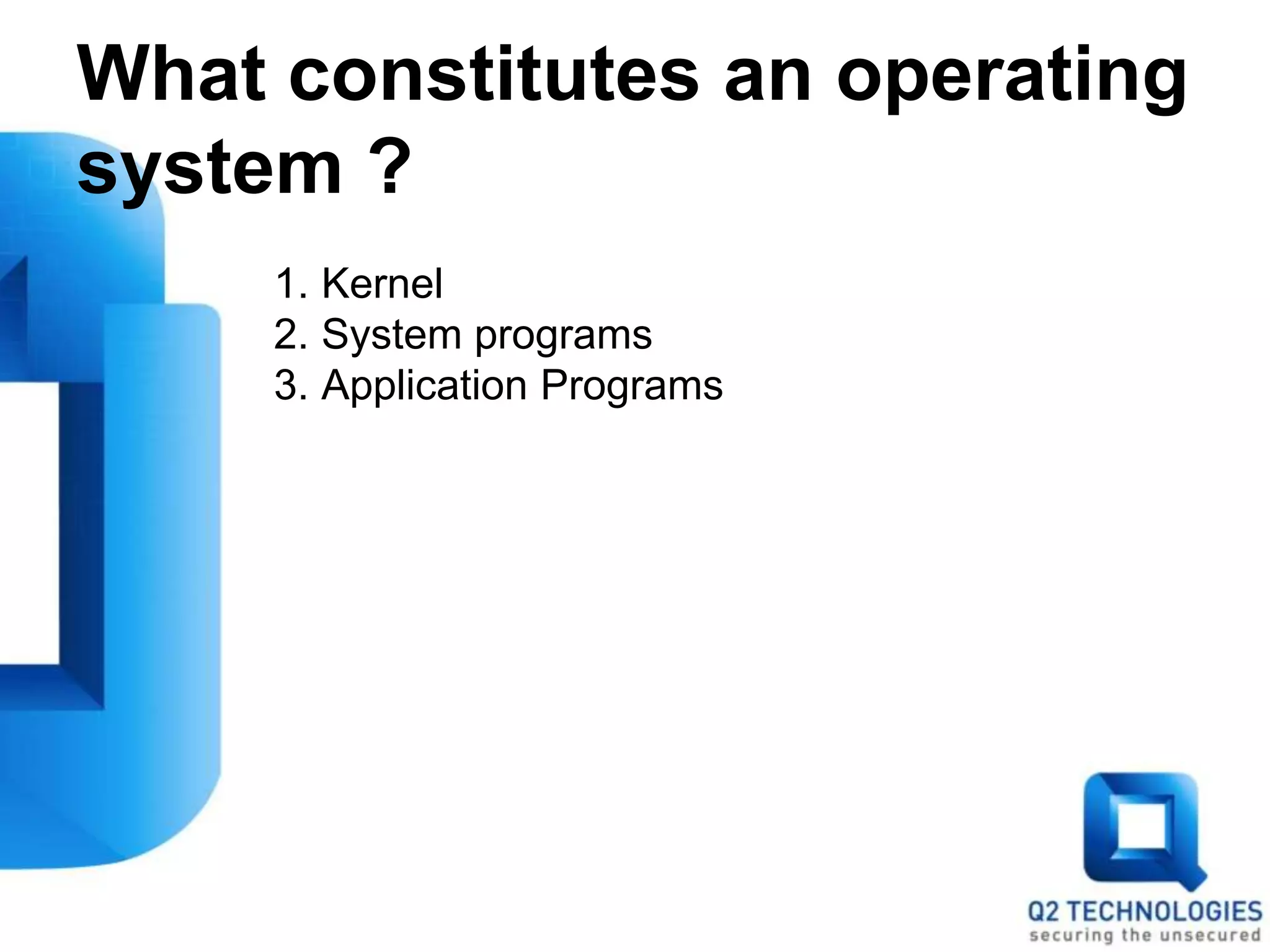 What constitutes an operating system ?

1. Kernel
2. System programs
3. Application Programs

Q2 TECHNOLOGIES
securing the unsecured